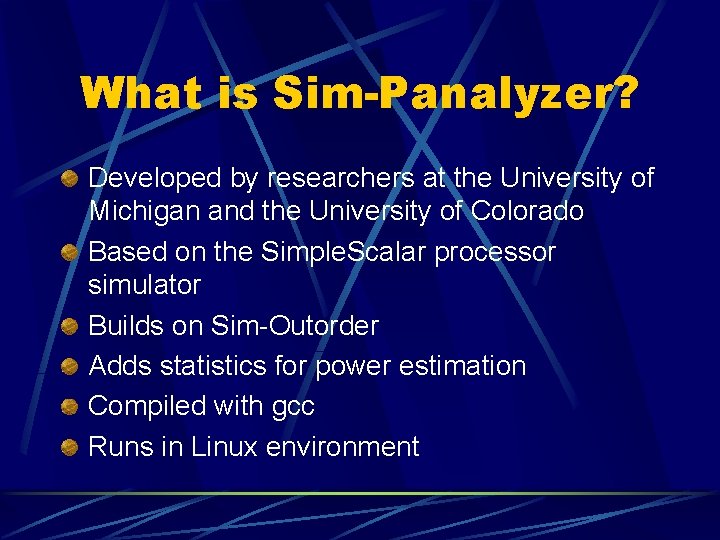 What is Sim-Panalyzer?

Developed by researchers at the University of Michigan and the University of Colorado

Based on the SimpleScalar processor simulator

Builds on Sim-Outorder

Adds statistics for power estimation

Compiled with gcc

Runs in Linux environment